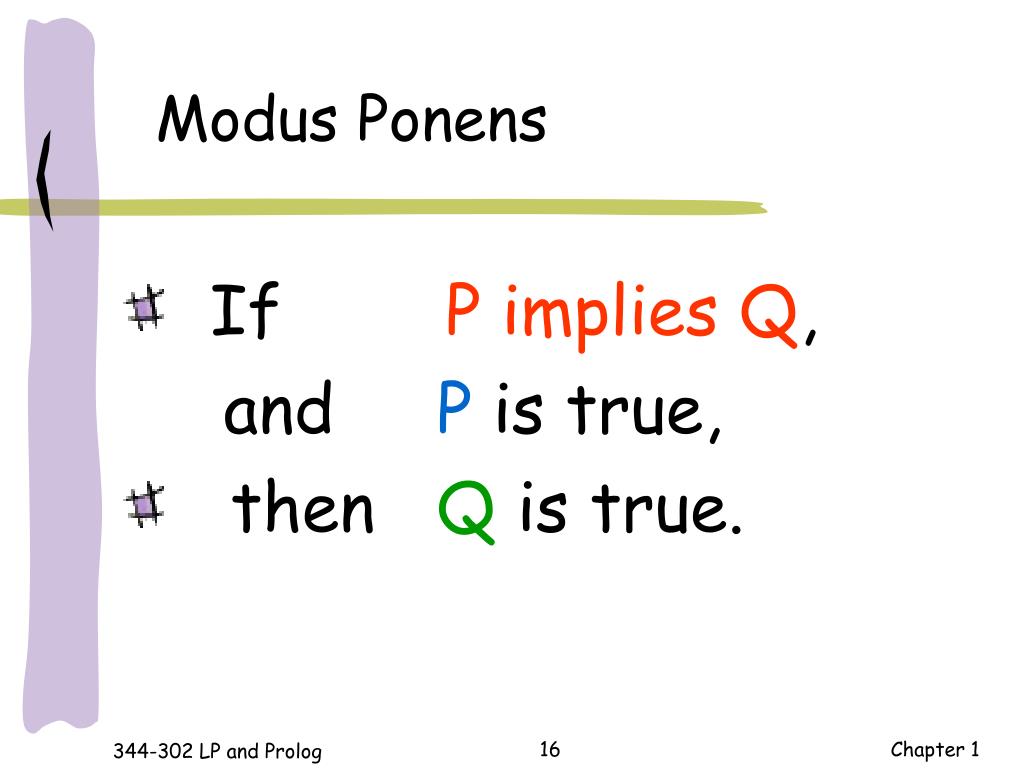 Modus Ponens

If P implies Q,
and P is true,

then Q is true.

344-302 LP and Prolog

16

Chapter 1